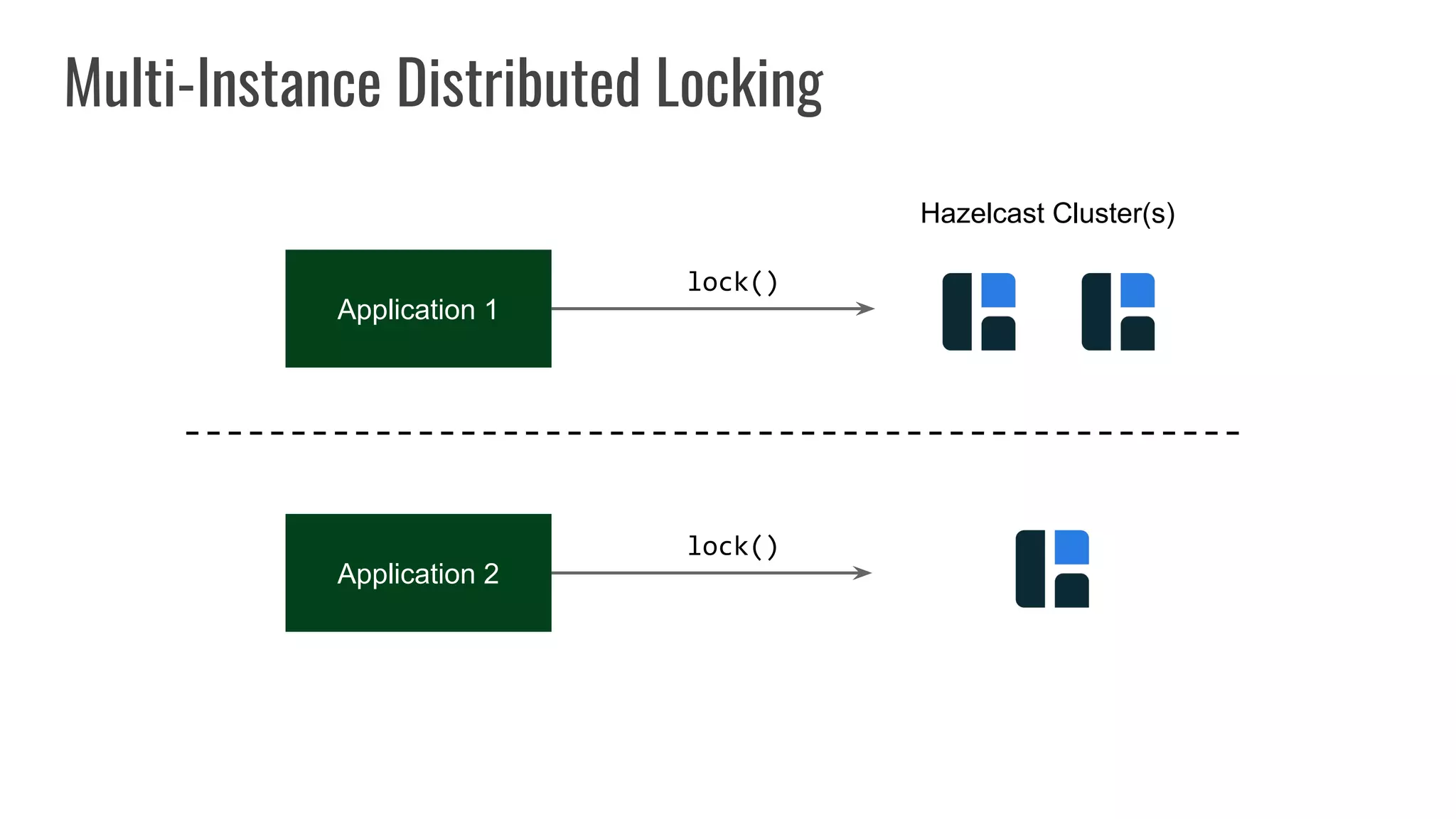 Multi-Instance Distributed Locking

Hazelcast Cluster(s)

Application 1

lock()

Application 2

lock()